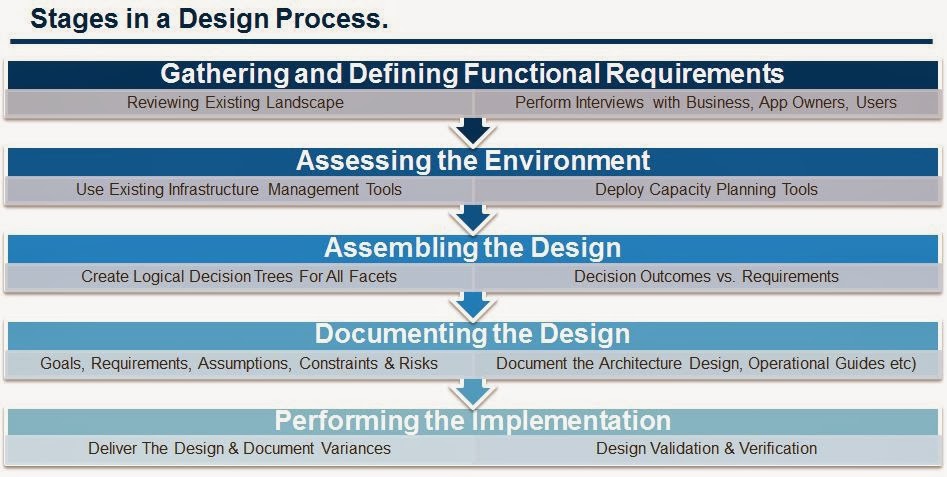 Stages in a Design Process.

Gathering and Defining Functional Requirements

Reviewing Existing Landscape

Perform Interviews with Business, App Owners, Users

Assessing the Environment

Use Existing Infrastructure Management Tools

Deploy Capacity Planning Tools

Assembling the Design

Create Logical Decision Trees For All Facets

Decision Outcomes vs. Requirements

Documenting the Design

Goals, Requirements, Assumptions, Constraints & Risks

Document the Architecture Design, Operational Guides etc)

Performing the Implementation

Deliver The Design & Document Variances

Design Validation & Verification